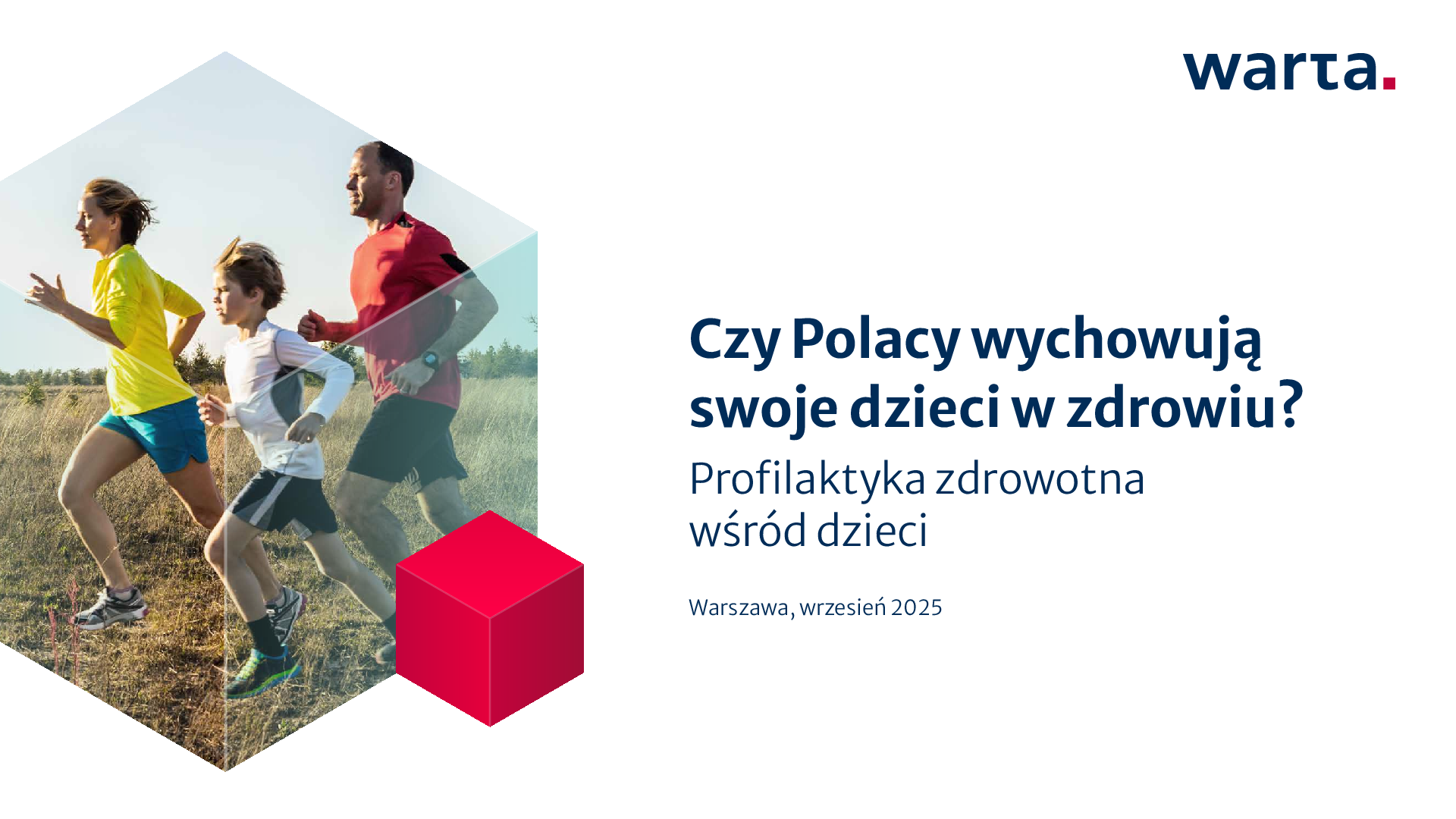 warta.

Czy Polacy wychowują swoje dzieci w zdrowiu?

Profilaktyka zdrowotna wśród dzieci

Warszawa, wrzesień 2025